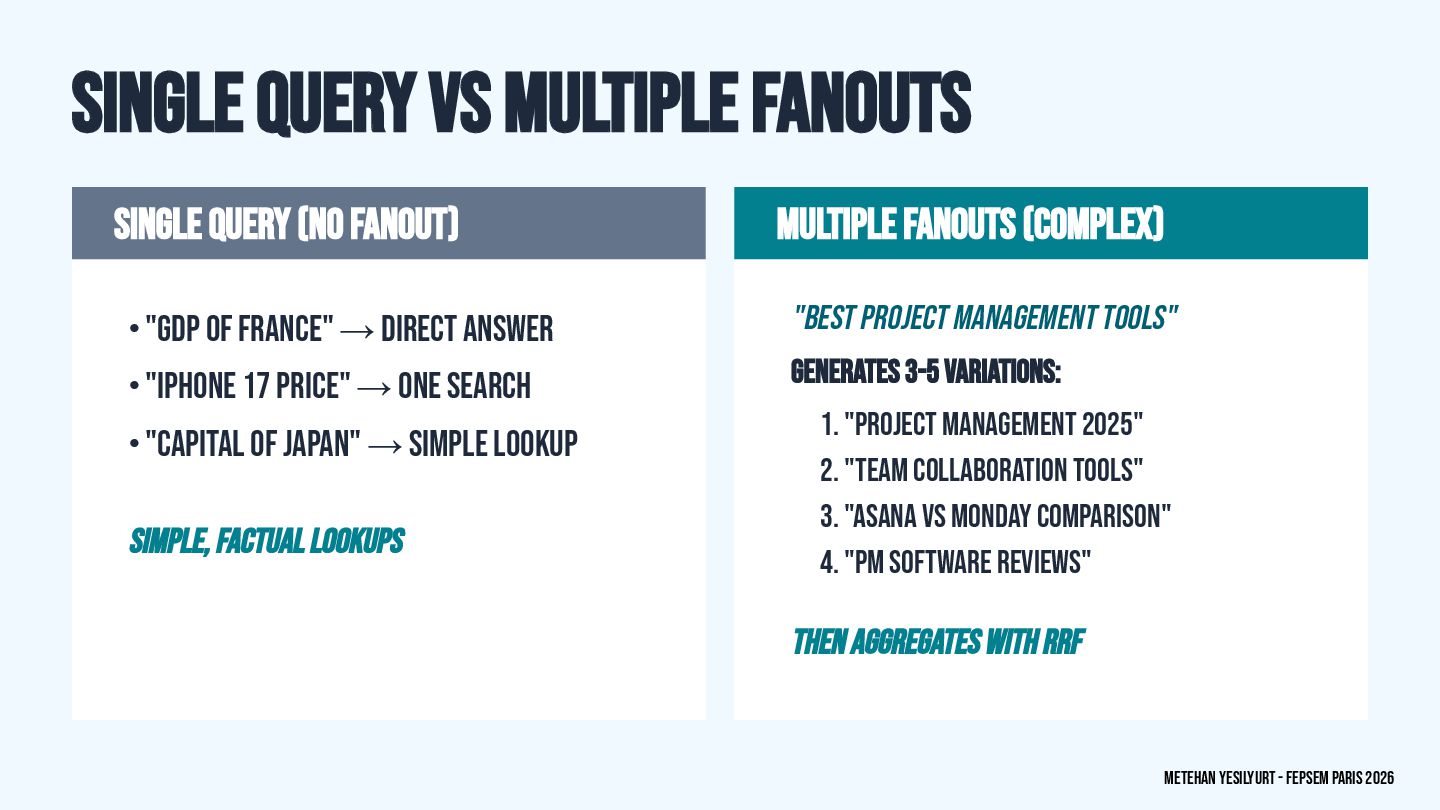 SINGLE QUERY VS MULTIPLE FANOUTS

SINGLE QUERY (NO FANOUT)

• "GDP OF FRANCE" → DIRECT ANSWER
• "IPHONE 17 PRICE" → ONE SEARCH
• "CAPITAL OF JAPAN" → SIMPLE LOOKUP

SIMPLE, FACTUAL LOOKUPS

MULTIPLE FANOUTS (COMPLEX)

"BEST PROJECT MANAGEMENT TOOLS"

GENERATES 3-5 VARIATIONS:

1. "PROJECT MANAGEMENT 2025"
2. "TEAM COLLABORATION TOOLS"
3. "ASANA VS MONDAY COMPARISON"
4. "PM SOFTWARE REVIEWS"

THEN AGGREGATES WITH RRF

METEHAN YESILYURT - FEPSEM PARIS 2026